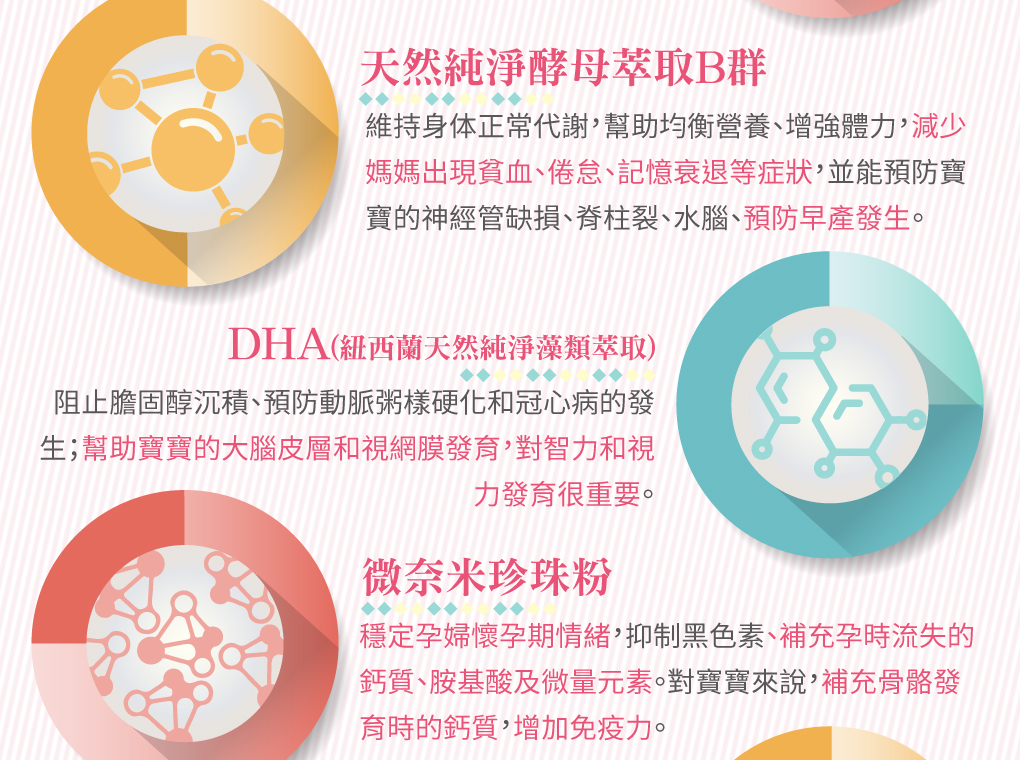 天然純淨酵母萃取B群

維持身体正常代謝，幫助均衡營養、增強體力，減少媽媽出現貧血、倦怠、記憶衰退等症狀，並能預防寶寶的神經管缺損、脊柱裂、水腦、預防早產發生。

DHA(紐西蘭天然純淨藻類萃取)

阻止膽固醇沉積、預防動脈粥樣硬化和冠心病的發生；幫助寶寶的大腦皮層和視網膜發育，對智力和視力發育很重要。

微奈米珍珠粉

穩定孕婦懷孕期情緒，抑制黑色素、補充孕時流失的鈣質、胺基酸及微量元素。對寶寶來說，補充骨骼發育時的鈣質，增加免疫力。